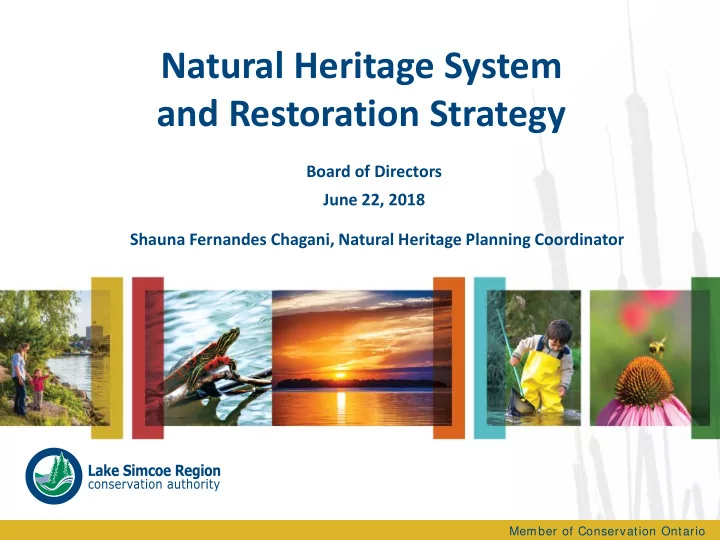 Natural Heritage System and Restoration Strategy

Board of Directors
June 22, 2018

Shauna Fernandes Chagani, Natural Heritage Planning Coordinator

Lake Simcoe Region
conservation authority

Member of Conservation Ontario